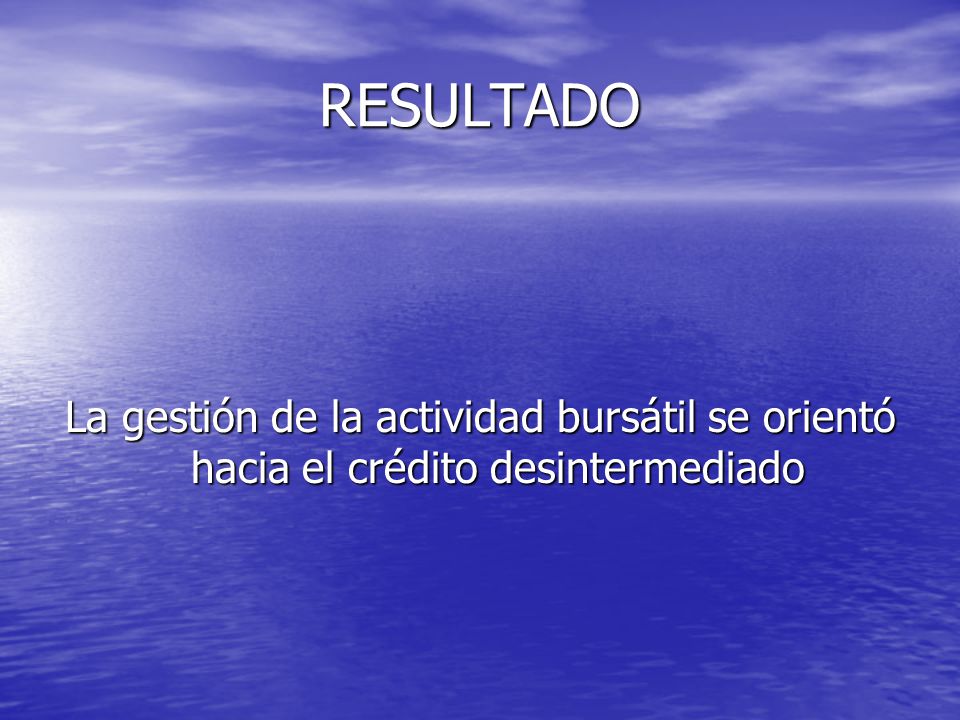 RESULTADO

La gestión de la actividad bursátil se orientó hacia el crédito desintermediado